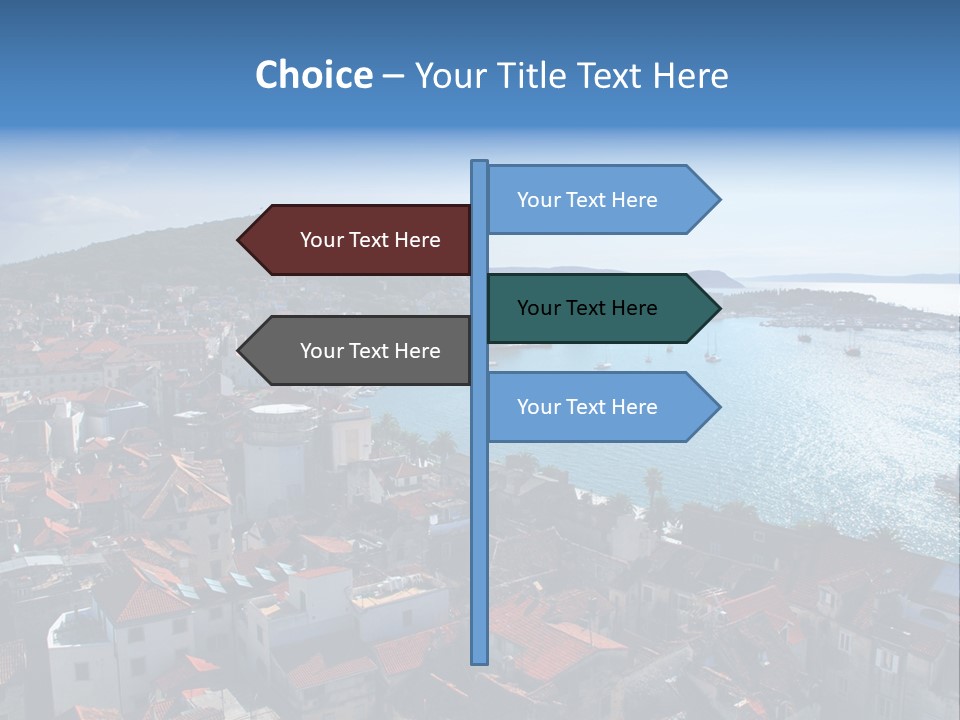 Choice – Your Title Text Here

Your Text Here

Your Text Here

Your Text Here

Your Text Here

Your Text Here